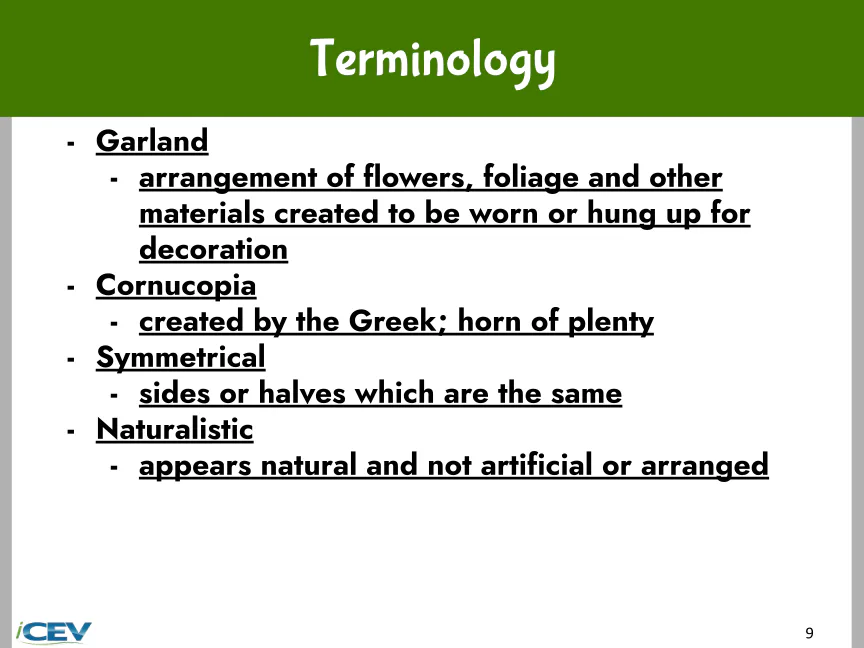 Terminology

- Garland
  - arrangement of flowers, foliage and other materials created to be worn or hung up for decoration
- Cornucopia
  - created by the Greek; horn of plenty
- Symmetrical
  - sides or halves which are the same
- Naturalistic
  - appears natural and not artificial or arranged

iCEV

9